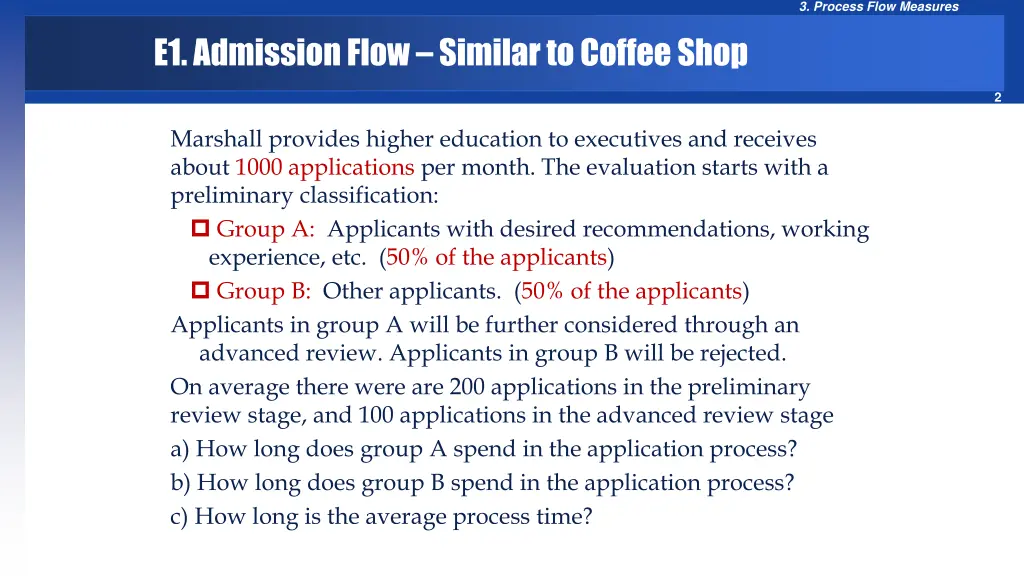 3. Process Flow Measures

E1. Admission Flow – Similar to Coffee Shop

2

Marshall provides higher education to executives and receives about 1000 applications per month. The evaluation starts with a preliminary classification:

Group A: Applicants with desired recommendations, working experience, etc. (50% of the applicants)

Group B: Other applicants. (50% of the applicants)

Applicants in group A will be further considered through an advanced review. Applicants in group B will be rejected.

On average there were are 200 applications in the preliminary review stage, and 100 applications in the advanced review stage

a) How long does group A spend in the application process?

b) How long does group B spend in the application process?

c) How long is the average process time?